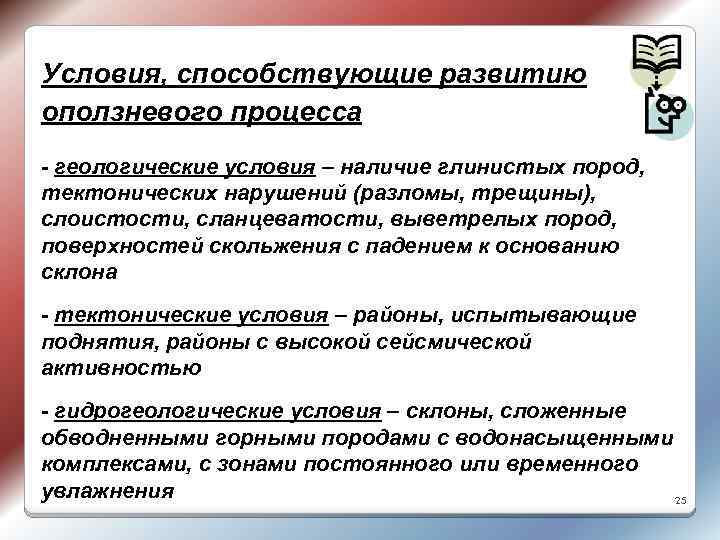 Условия, способствующие развитию оползневого процесса

- геологические условия – наличие глинистых пород, тектонических нарушений (разломы, трещины), слоистости, сланцеватости, выветрелых пород, поверхностей скольжения с падением к основанию склона

- тектонические условия – районы, испытывающие поднятия, районы с высокой сейсмической активностью

- гидрогеологические условия – склоны, сложенные обводненными горными породами с водонасыщенными комплексами, с зонами постоянного или временного увлажнения

25